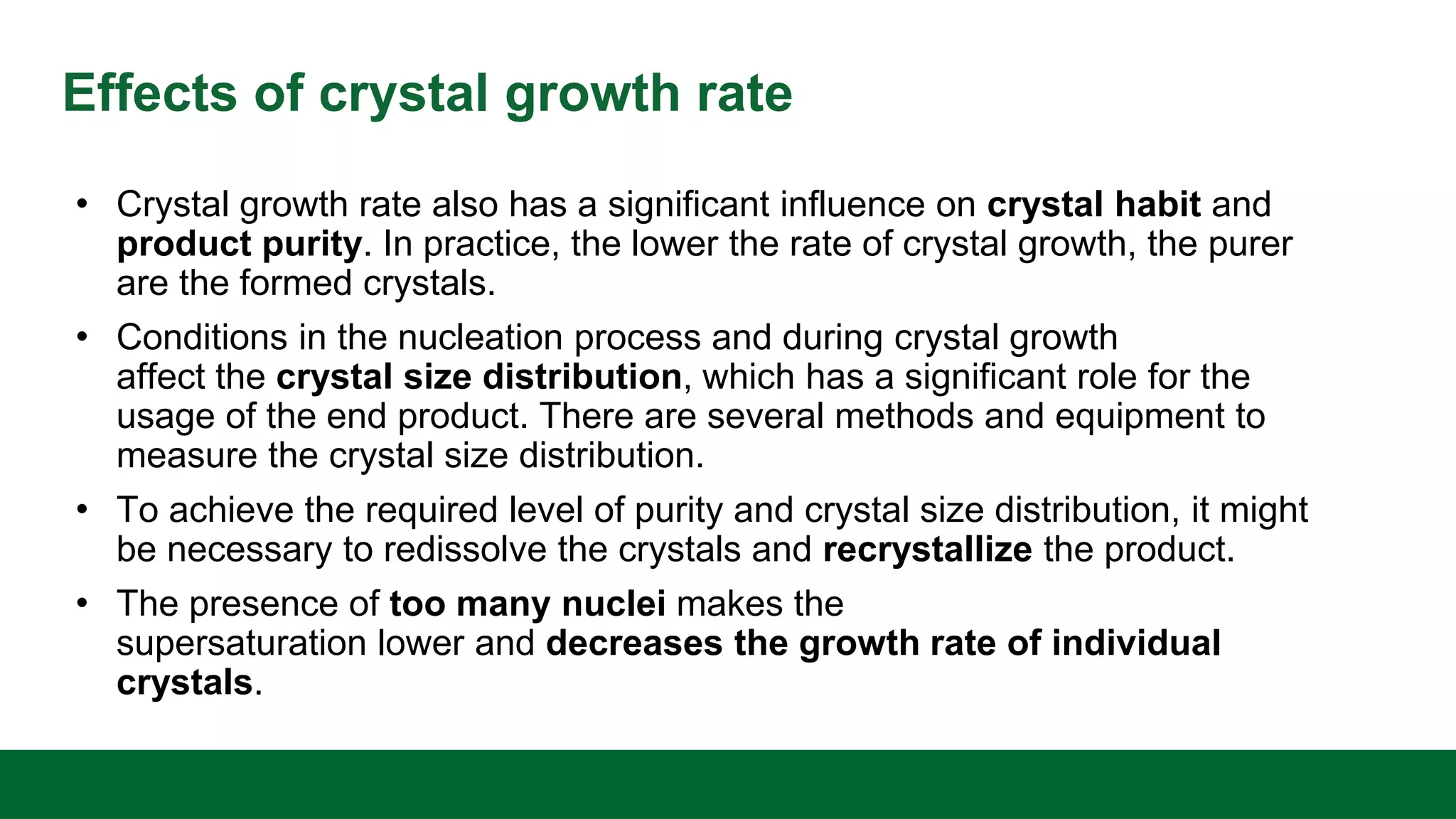 Effects of crystal growth rate

• Crystal growth rate also has a significant influence on crystal habit and product purity. In practice, the lower the rate of crystal growth, the purer are the formed crystals.

• Conditions in the nucleation process and during crystal growth affect the crystal size distribution, which has a significant role for the usage of the end product. There are several methods and equipment to measure the crystal size distribution.

• To achieve the required level of purity and crystal size distribution, it might be necessary to redissolve the crystals and recrystallize the product.

• The presence of too many nuclei makes the supersaturation lower and decreases the growth rate of individual crystals.